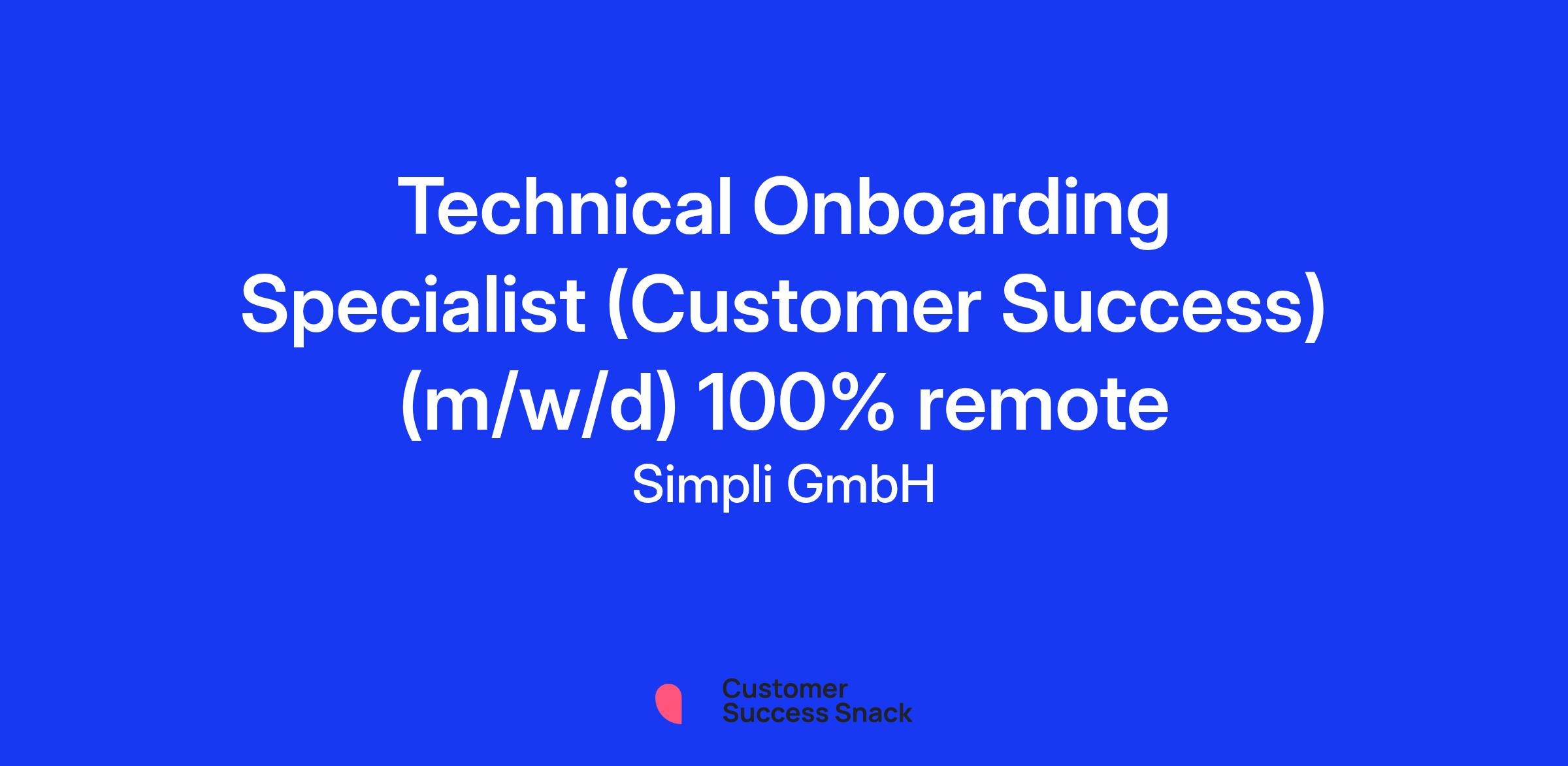 Technical Onboarding Specialist (Customer Success) (m/w/d) 100% remote

Simpli GmbH

Customer Success Snack